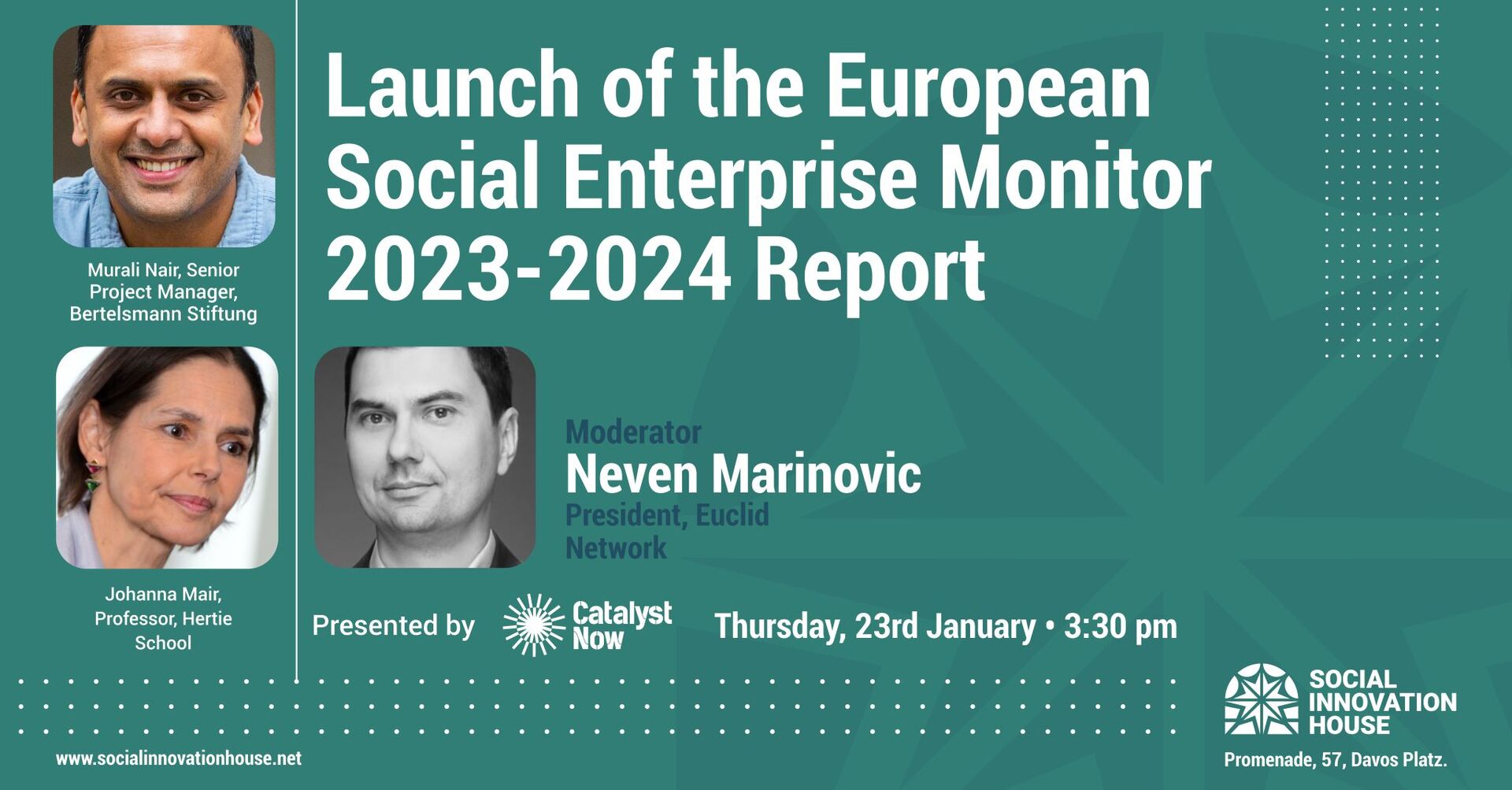 Murali Nair, Senior Project Manager, Bertelsmann Stiftung

Johanna Mair, Professor, Hertie School

Launch of the European Social Enterprise Monitor 2023-2024 Report

Moderator
Neven Marinovic
President, Euclid Network

Presented by Catalyst Now

Thursday, 23rd January • 3:30 pm

www.socialinnovationhouse.net

SOCIAL INNOVATION HOUSE

Promenade, 57, Davos Platz.